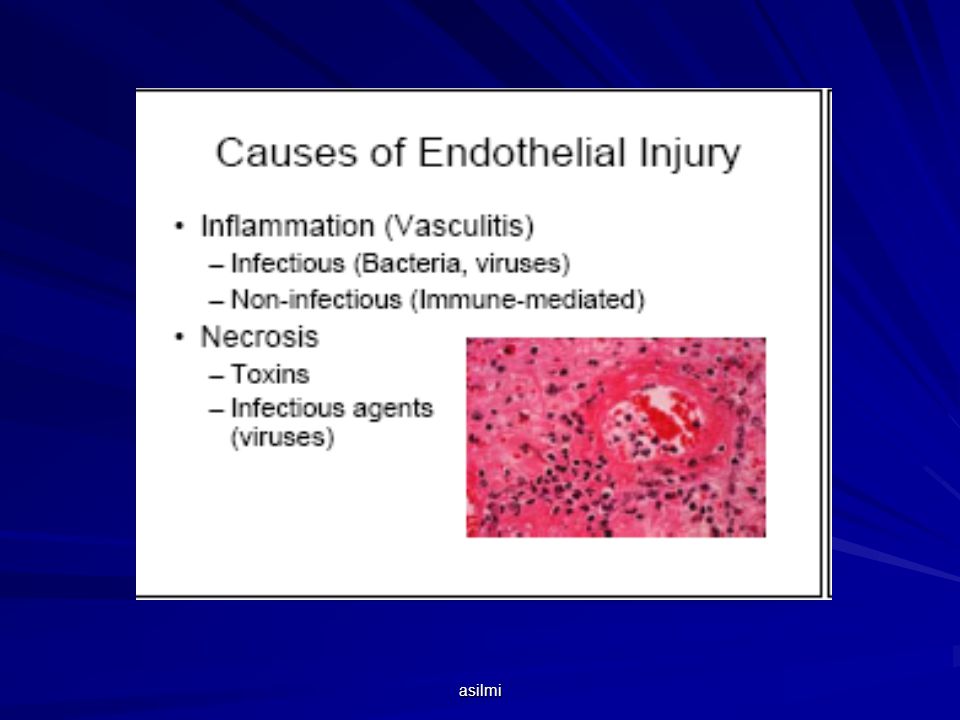 Causes of Endothelial Injury

• Inflammation (Vasculitis)
– Infectious (Bacteria, viruses)
– Non-infectious (Immune-mediated)
• Necrosis
– Toxins
– Infectious agents (viruses)

asilmi